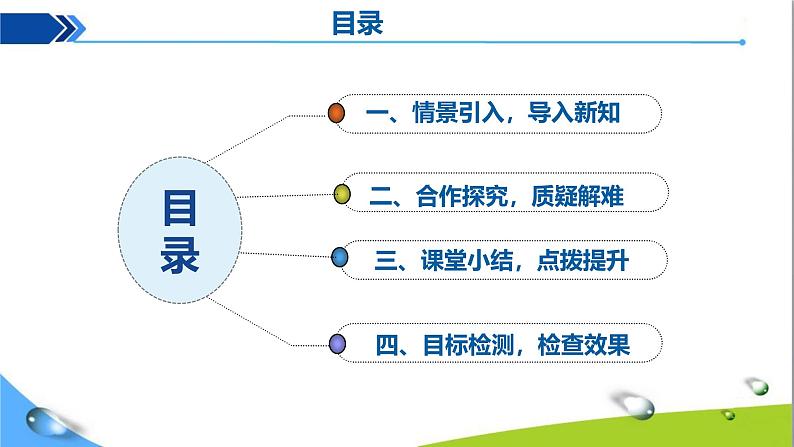 目录

目录

一、情景引入，导入新知

二、合作探究，质疑解难

三、课堂小结，点拨提升

四、目标检测，检查效果